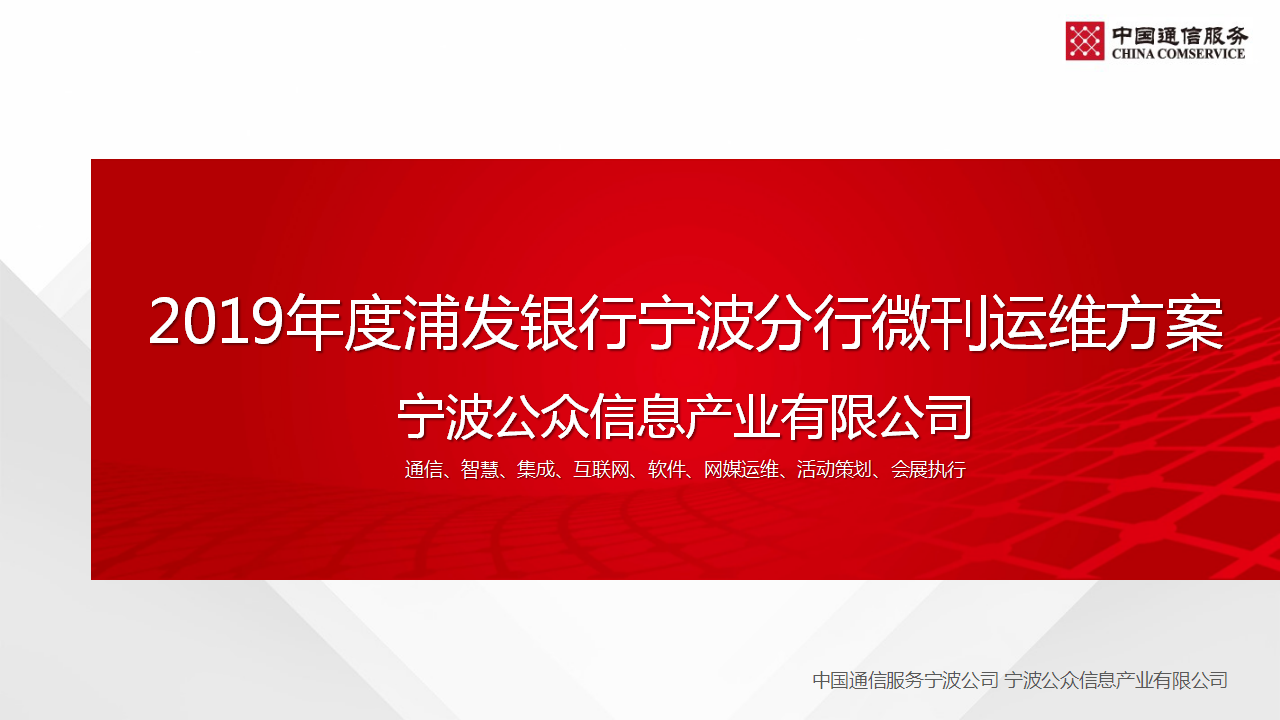 中国通信服务
CHINA COMSERVICE

2019年度浦发银行宁波分行微刊运维方案

宁波公众信息产业有限公司

通信、智慧、集成、互联网、软件、网媒运维、活动策划、会展执行

中国通信服务宁波公司 宁波公众信息产业有限公司